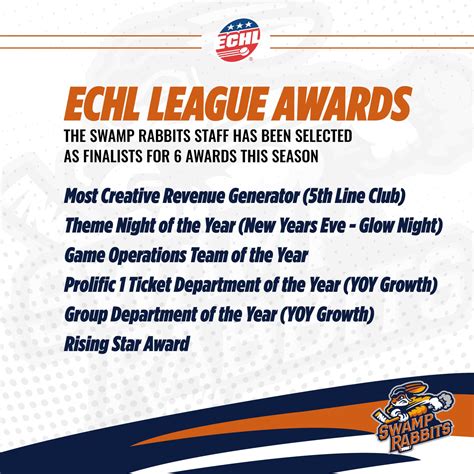 ECHL

ECHL LEAGUE AWARDS

THE SWAMP RABBITS STAFF HAS BEEN SELECTED AS FINALISTS FOR 6 AWARDS THIS SEASON

Most Creative Revenue Generator (5th Line Club)
Theme Night of the Year (New Years Eve - Glow Night)
Game Operations Team of the Year
Prolific 1 Ticket Department of the Year (YOY Growth)
Group Department of the Year (YOY Growth)
Rising Star Award

SWAMP RABBITS